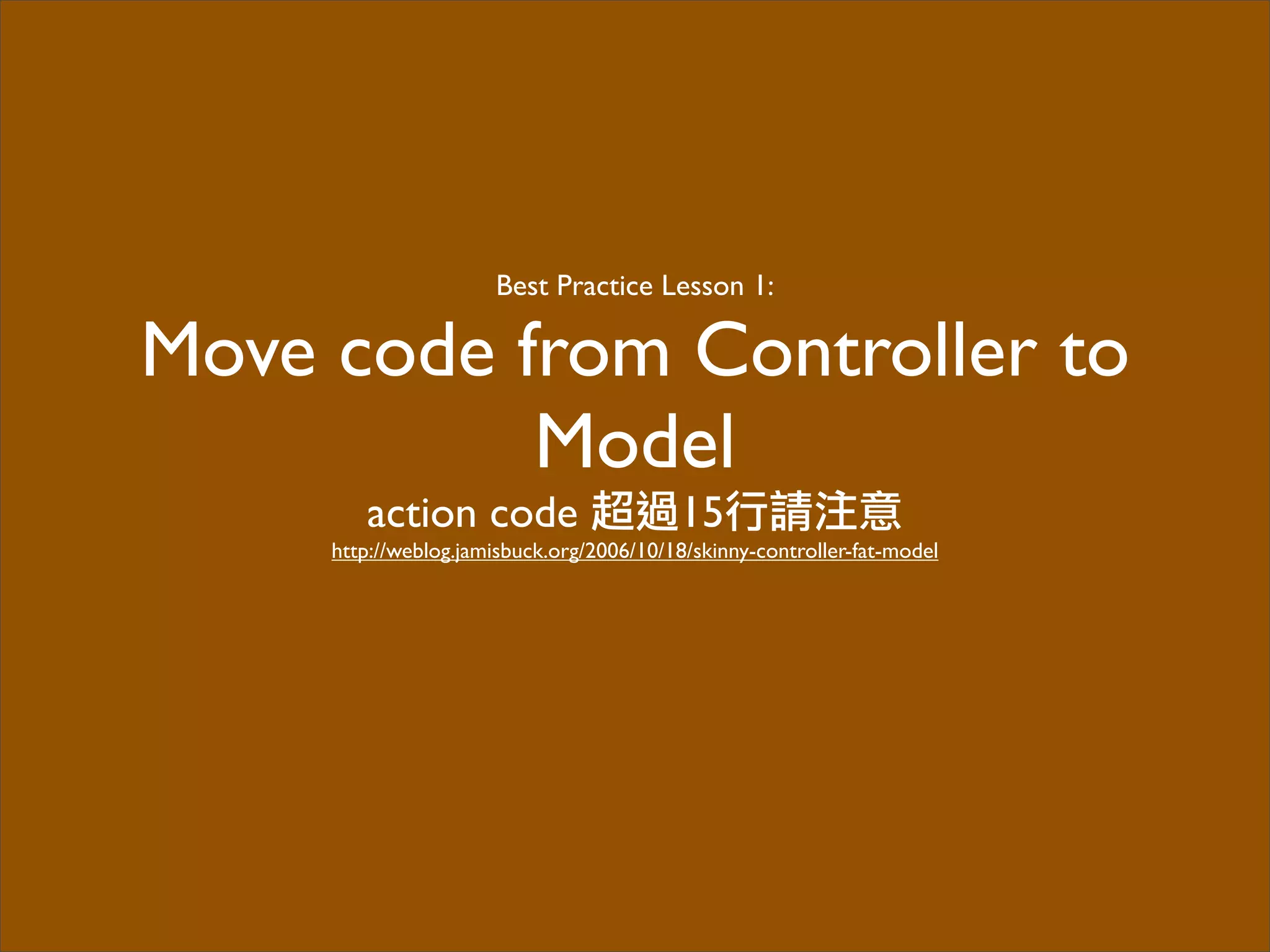 Best Practice Lesson 1:

Move code from Controller to Model

action code 超過15行請注意

http://weblog.jamisbuck.org/2006/10/18/skinny-controller-fat-model